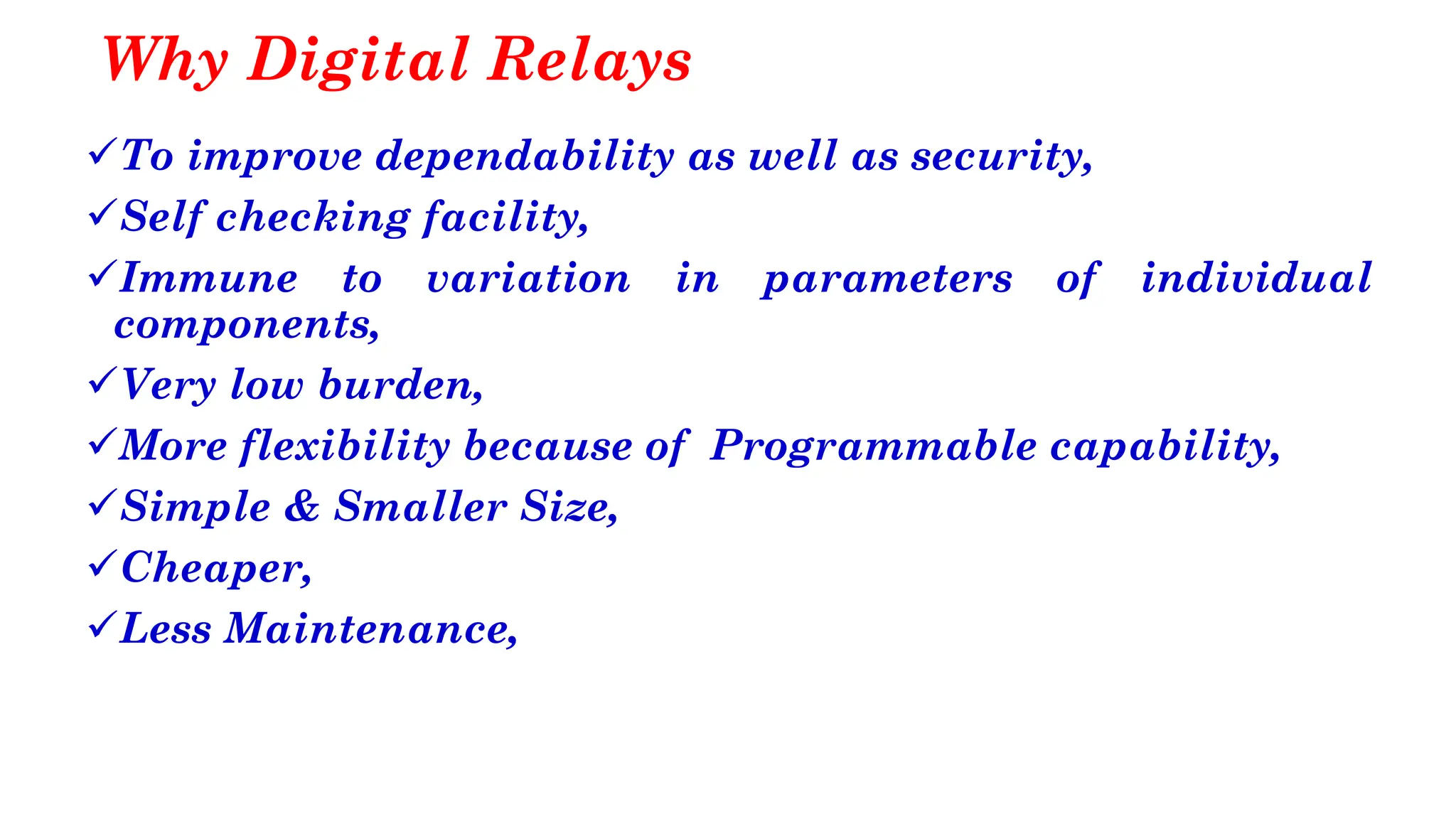 Why Digital Relays

✓To improve dependability as well as security,

✓Self checking facility,

✓Immune to variation in parameters of individual components,

✓Very low burden,

✓More flexibility because of Programmable capability,

✓Simple & Smaller Size,

✓Cheaper,

✓Less Maintenance,